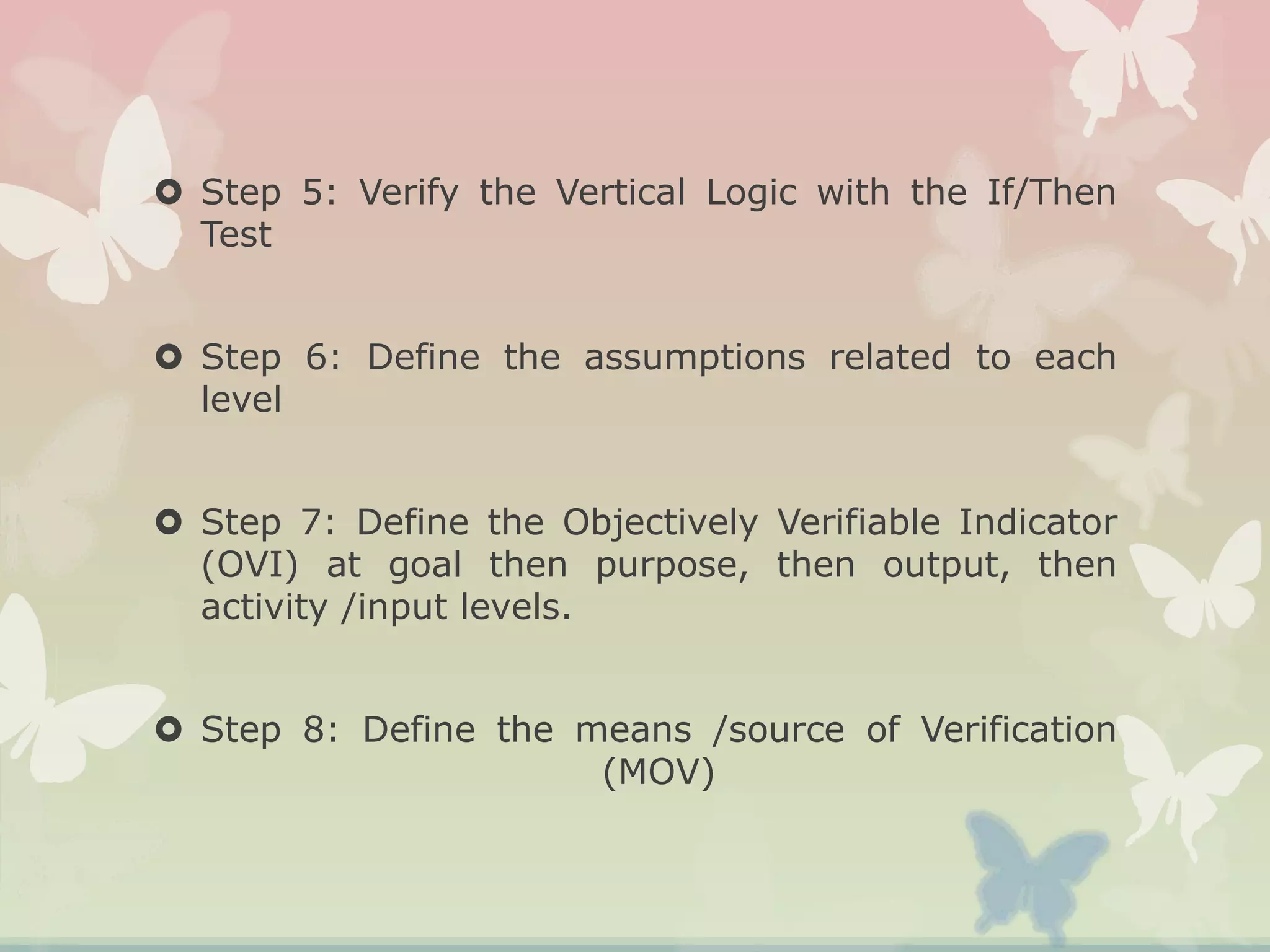 Step 5: Verify the Vertical Logic with the If/Then Test

Step 6: Define the assumptions related to each level

Step 7: Define the Objectively Verifiable Indicator (OVI) at goal then purpose, then output, then activity /input levels.

Step 8: Define the means /source of Verification (MOV)